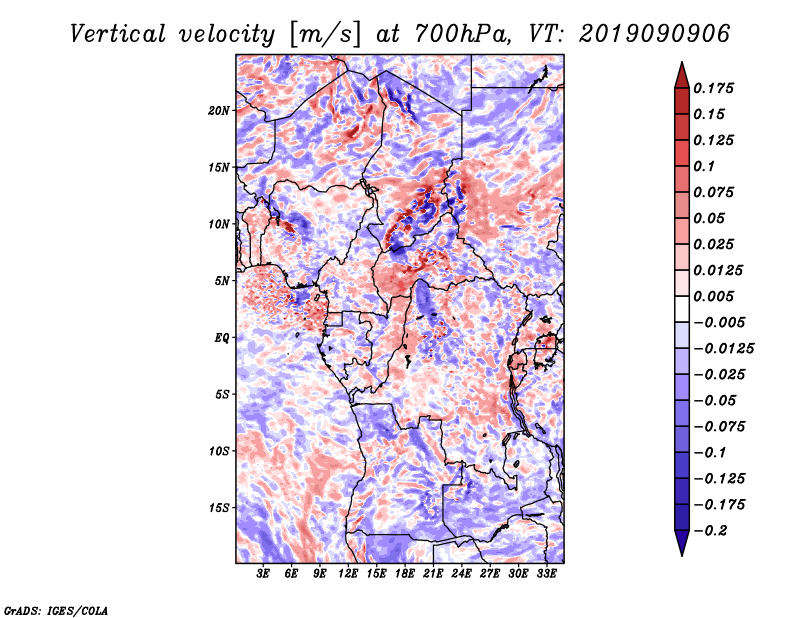 Vertical velocity [m/s] at 700hPa, VT: 2019090906

20N
15N
10N
5N
EQ
5S
10S
15S

3E 6E 9E 12E 15E 18E 21E 24E 27E 30E 33E

0.175
0.15
0.125
0.1
0.075
0.05
0.025
0.0125
0.005
−0.005
−0.0125
−0.025
−0.05
−0.075
−0.1
−0.125
−0.175
−0.2

GrADS: IGES/COLA